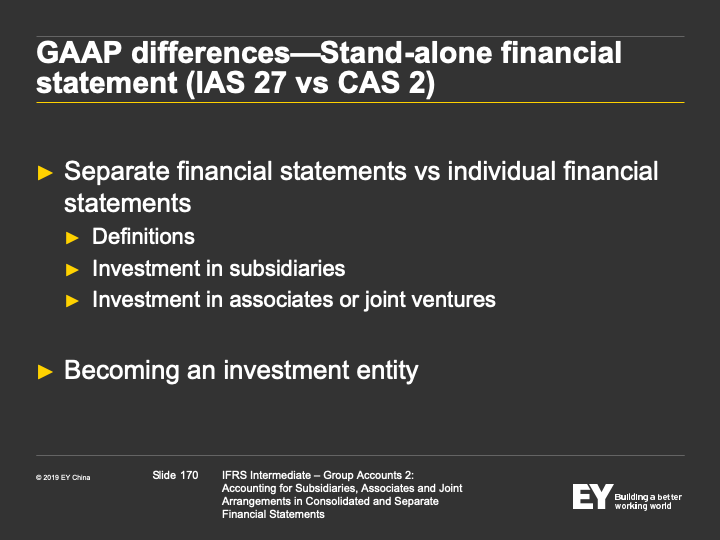 GAAP differences—Stand-alone financial statement (IAS 27 vs CAS 2)

► Separate financial statements vs individual financial statements
► Definitions
► Investment in subsidiaries
► Investment in associates or joint ventures

► Becoming an investment entity

© 2019 EY China

Slide 170

IFRS Intermediate – Group Accounts 2: Accounting for Subsidiaries, Associates and Joint Arrangements in Consolidated and Separate Financial Statements

EY Building a better working world